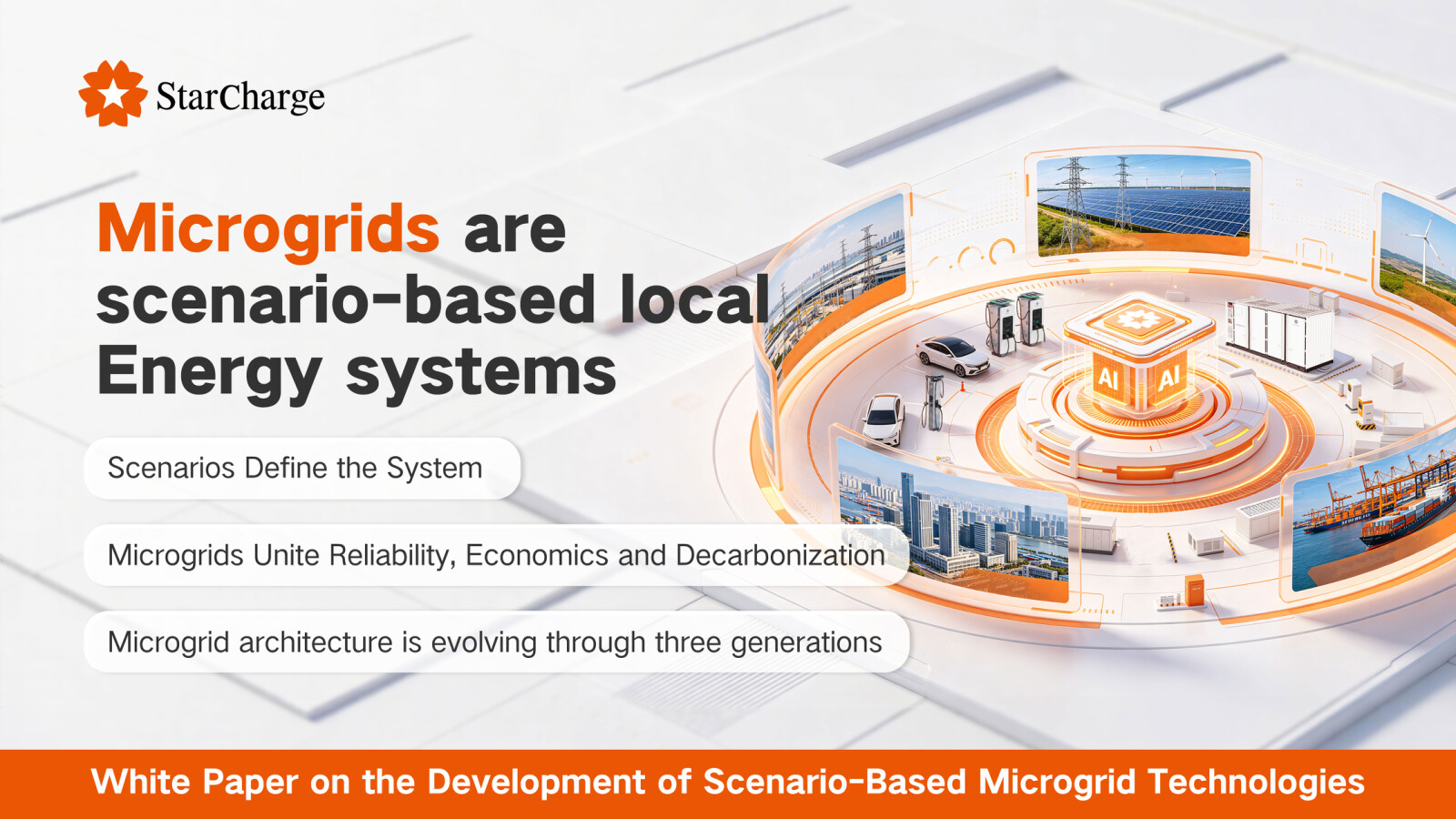 StarCharge

Microgrids are scenario-based local Energy systems

Scenarios Define the System

Microgrids Unite Reliability, Economics and Decarbonization

Microgrid architecture is evolving through three generations

AI AI

White Paper on the Development of Scenario-Based Microgrid Technologies